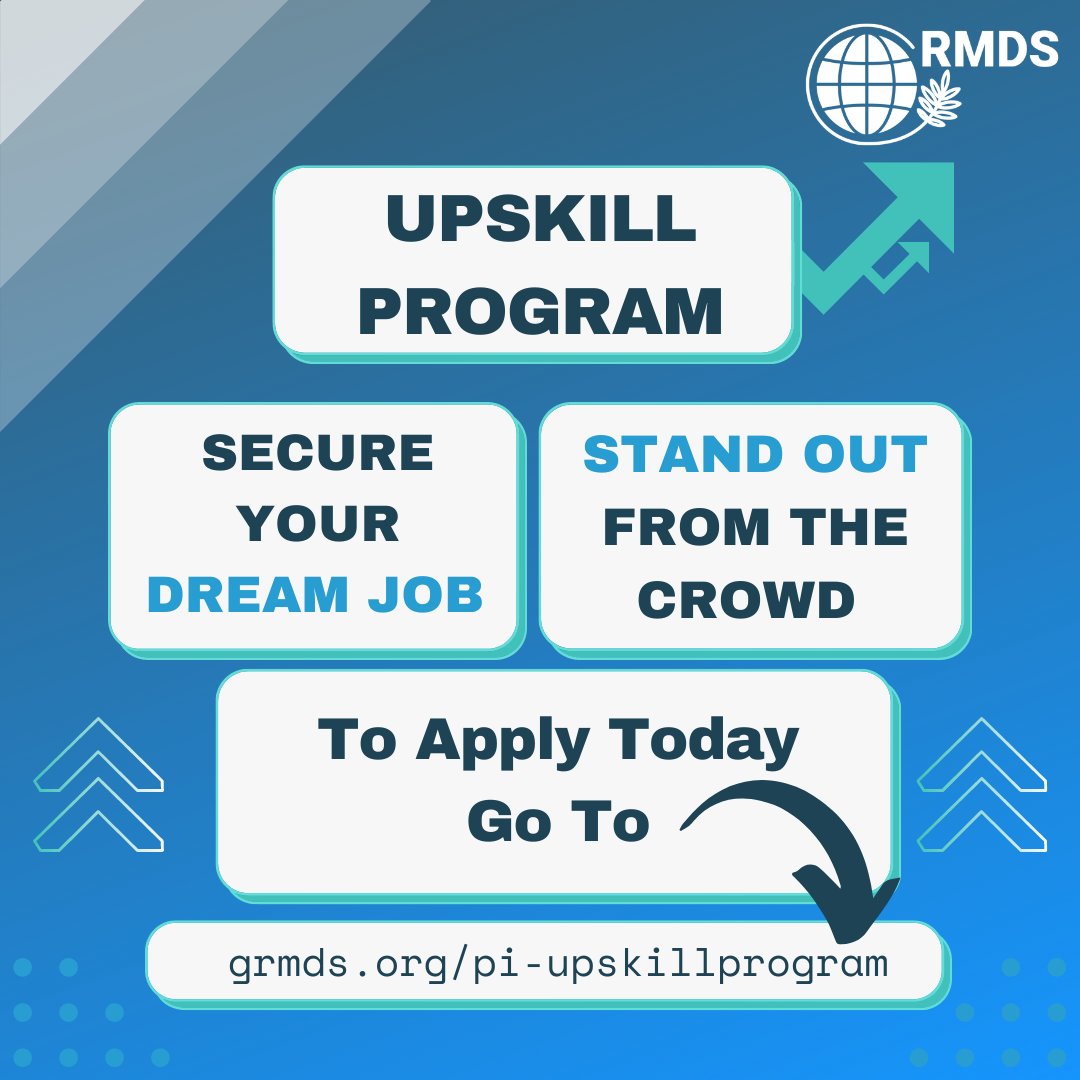 RMDS

UPSKILL PROGRAM

SECURE YOUR DREAM JOB

STAND OUT FROM THE CROWD

To Apply Today Go To

grmds.org/pi-upskillprogram